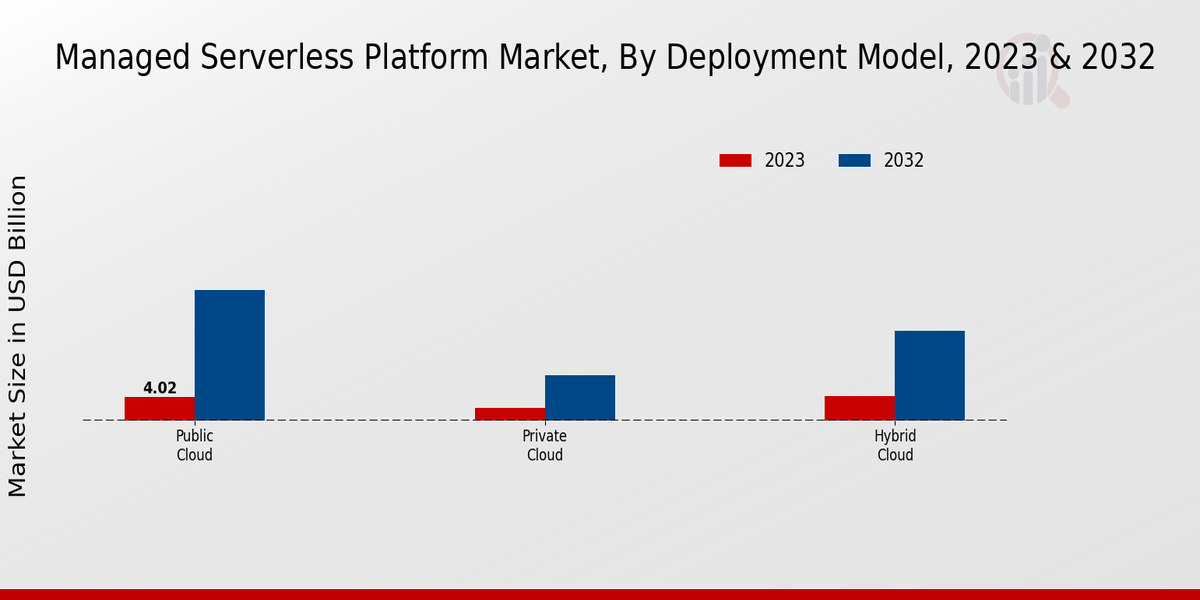 Managed Serverless Platform Market, By Deployment Model, 2023 & 2032

2023
2032

Market Size in USD Billion

4.02

Public Cloud

Private Cloud

Hybrid Cloud